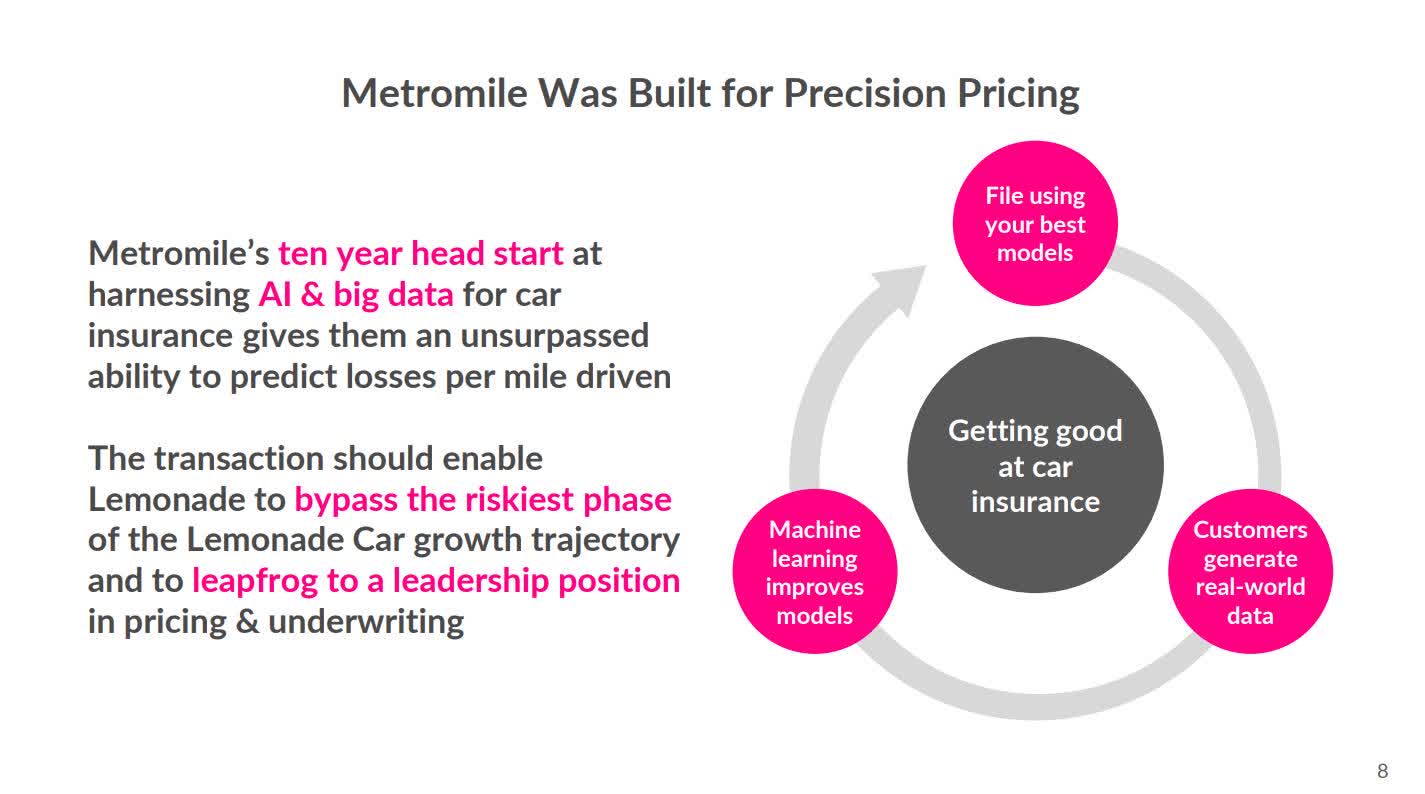 Metromile Was Built for Precision Pricing

Metromile's ten year head start at harnessing AI & big data for car insurance gives them an unsurpassed ability to predict losses per mile driven

The transaction should enable Lemonade to bypass the riskiest phase of the Lemonade Car growth trajectory and to leapfrog to a leadership position in pricing & underwriting

File using your best models

Getting good at car insurance

Machine learning improves models

Customers generate real-world data

8